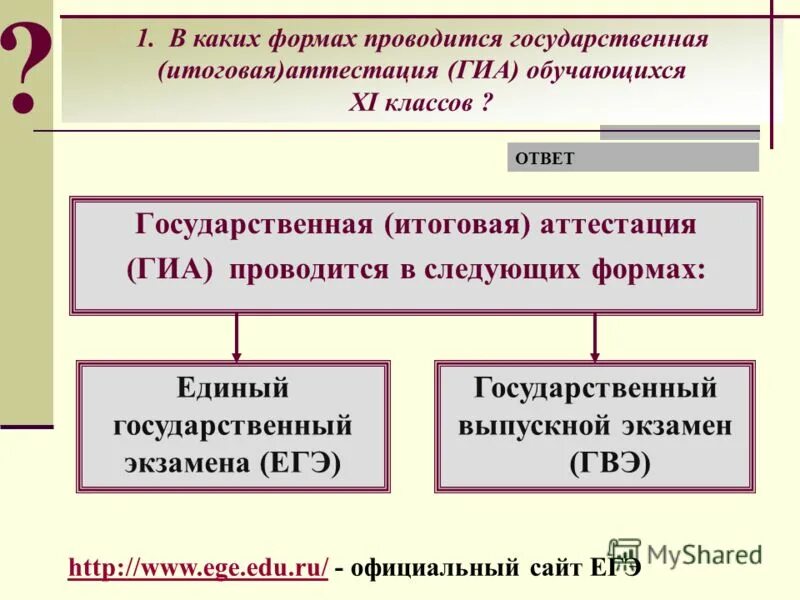 ?

1. В каких формах проводится государственная (итоговая)аттестация (ГИА) обучающихся XI классов ?

ОТВЕТ

Государственная (итоговая) аттестация (ГИА) проводится в следующих формах:

Единый государственный экзамена (ЕГЭ)

Государственный выпускной экзамен (ГВЭ)

http://www.ege.edu.ru/ - официальный сайт ЕГЭ

MyShared